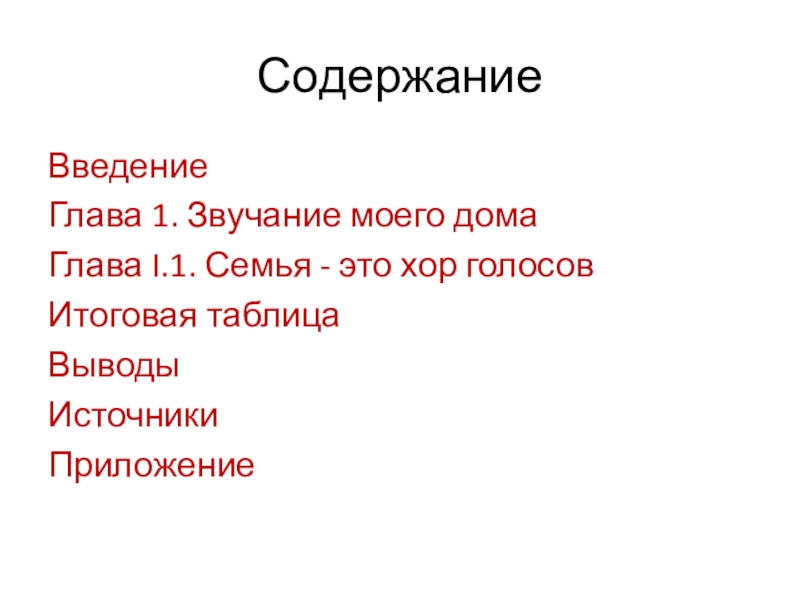 Содержание

Введение
Глава 1. Звучание моего дома
Глава I.1. Семья - это хор голосов
Итоговая таблица
Выводы
Источники
Приложение